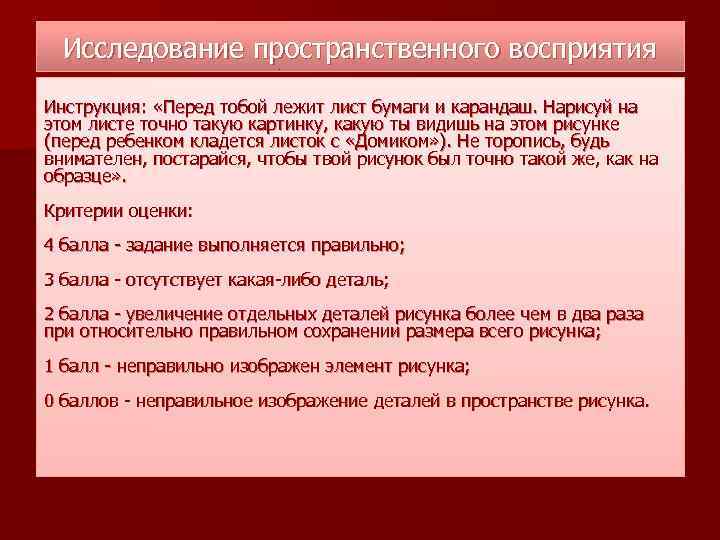 Исследование пространственного восприятия

Инструкция: «Перед тобой лежит лист бумаги и карандаш. Нарисуй на этом листе точно такую картинку, какую ты видишь на этом рисунке (перед ребенком кладется листок с «Домиком»). Не торопись, будь внимателен, постарайся, чтобы твой рисунок был точно такой же, как на образце».

Критерии оценки:

4 балла - задание выполняется правильно;

3 балла - отсутствует какая-либо деталь;

2 балла - увеличение отдельных деталей рисунка более чем в два раза при относительно правильном сохранении размера всего рисунка;

1 балл - неправильно изображен элемент рисунка;

0 баллов - неправильное изображение деталей в пространстве рисунка.